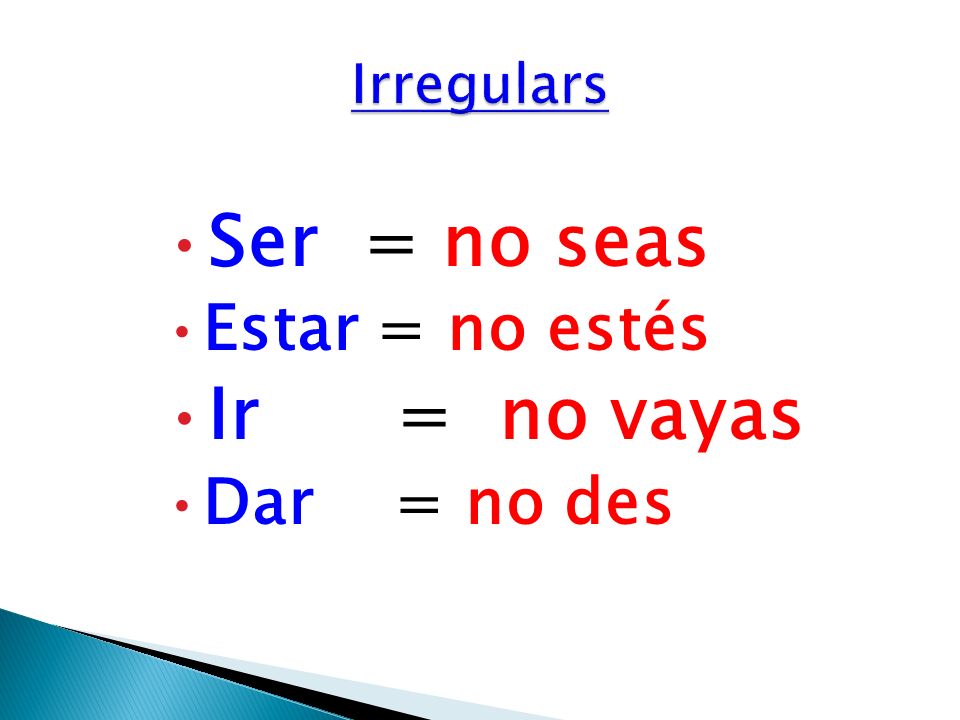 Irregulars

• Ser = no seas
• Estar = no estés
• Ir = no vayas
• Dar = no des